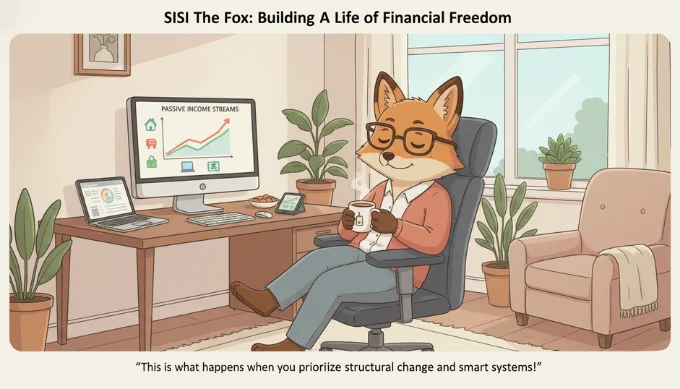 SISI The Fox: Building A Life of Financial Freedom

PASSIVE INCOME STREAMS

"This is what happens when you prioriize structural change and smart systems!"